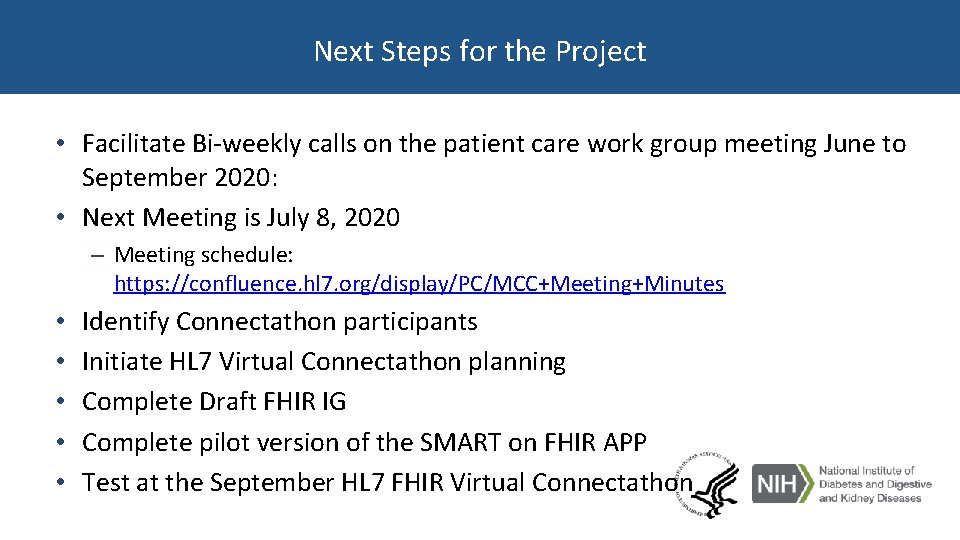 Next Steps for the Project

• Facilitate Bi-weekly calls on the patient care work group meeting June to September 2020:
• Next Meeting is July 8, 2020
– Meeting schedule: https://confluence.hl7.org/display/PC/MCC+Meeting+Minutes
• Identify Connectathon participants
• Initiate HL7 Virtual Connectathon planning
• Complete Draft FHIR IG
• Complete pilot version of the SMART on FHIR APP
• Test at the September HL7 FHIR Virtual Connectathon

NIH National Institute of Diabetes and Digestive and Kidney Diseases